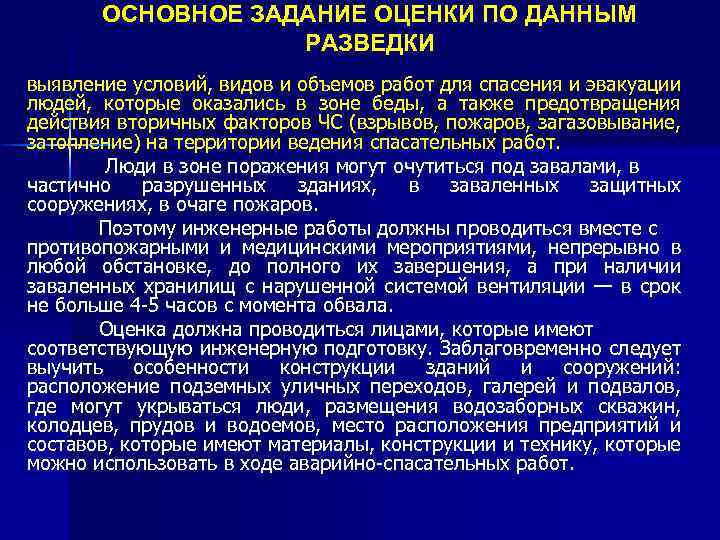 ОСНОВНОЕ ЗАДАНИЕ ОЦЕНКИ ПО ДАННЫМ РАЗВЕДКИ

выявление условий, видов и объемов работ для спасения и эвакуации людей, которые оказались в зоне беды, а также предотвращения действия вторичных факторов ЧС (взрывов, пожаров, загазовывание, затопление) на территории ведения спасательных работ.

Люди в зоне поражения могут очутиться под завалами, в частично разрушенных зданиях, в заваленных защитных сооружениях, в очаге пожаров.

Поэтому инженерные работы должны проводиться вместе с противопожарными и медицинскими мероприятиями, непрерывно в любой обстановке, до полного их завершения, а при наличии заваленных хранилищ с нарушенной системой вентиляции — в срок не больше 4-5 часов с момента обвала.

Оценка должна проводиться лицами, которые имеют соответствующую инженерную подготовку. Заблаговременно следует выучить особенности конструкции зданий и сооружений: расположение подземных уличных переходов, галерей и подвалов, где могут укрываться люди, размещения водозаборных скважин, колодцев, прудов и водоемов, место расположения предприятий и составов, которые имеют материалы, конструкции и технику, которые можно использовать в ходе аварийно-спасательных работ.